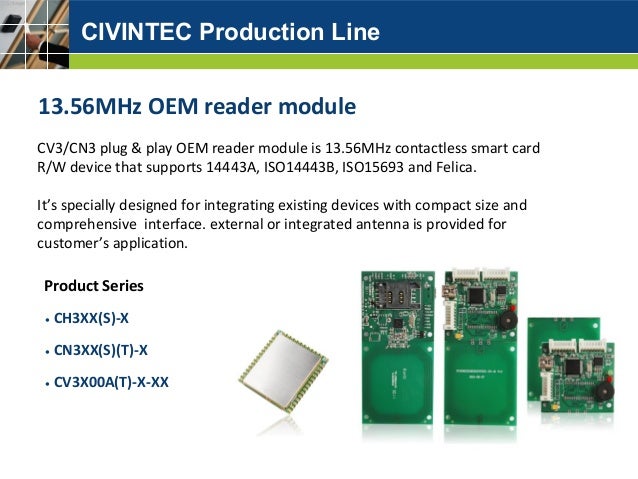 CIVINTEC Production Line

13.56MHz OEM reader module

CV3/CN3 plug & play OEM reader module is 13.56MHz contactless smart card R/W device that supports 14443A, ISO14443B, ISO15693 and Felica.

It's specially designed for integrating existing devices with compact size and comprehensive  interface. external or integrated antenna is provided for customer's application.

Product Series

• CH3XX(S)-X

• CN3XX(S)(T)-X

• CV3X00A(T)-X-XX